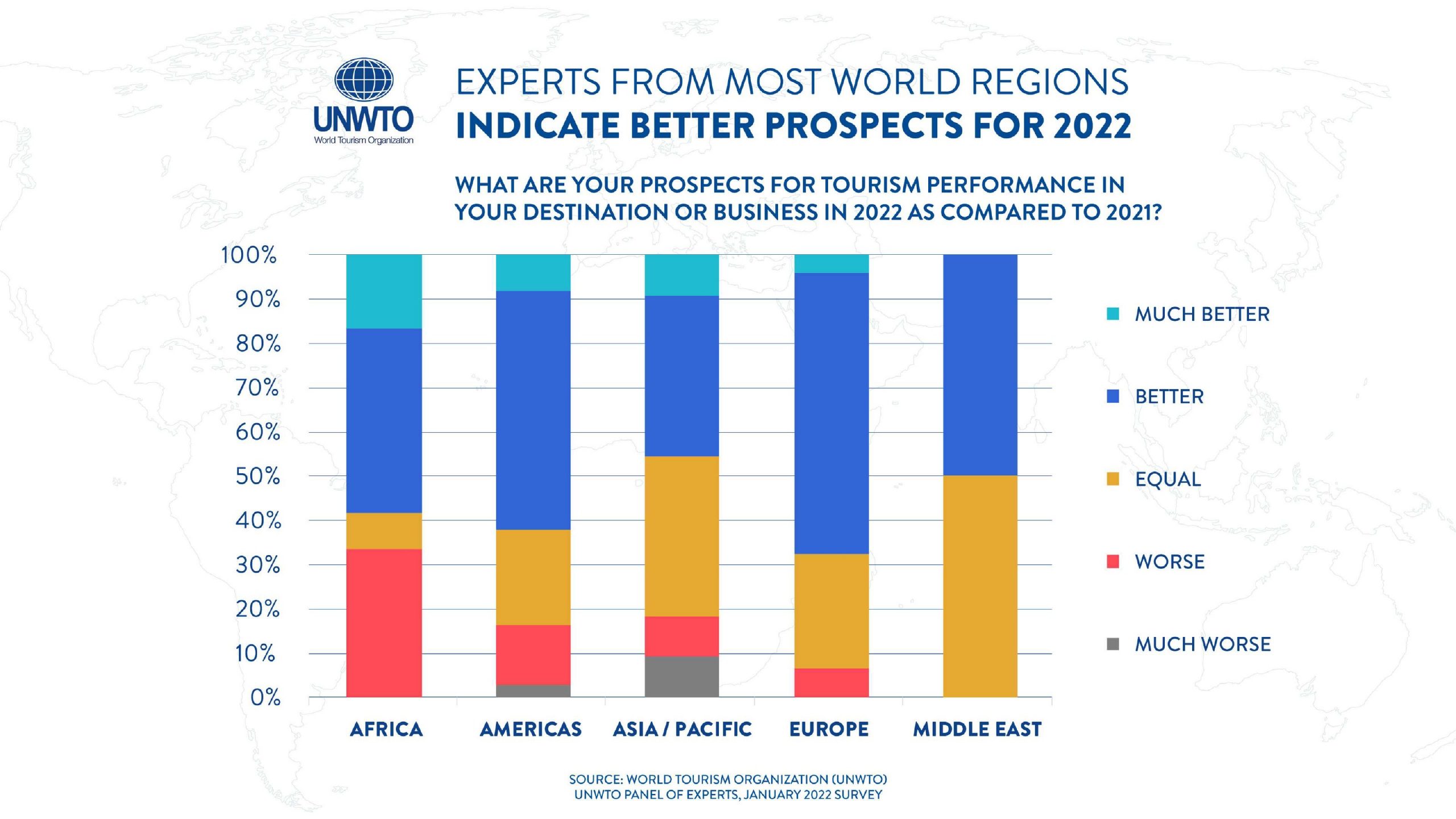 UNWTO
World Tourism Organization

EXPERTS FROM MOST WORLD REGIONS
INDICATE BETTER PROSPECTS FOR 2022

WHAT ARE YOUR PROSPECTS FOR TOURISM PERFORMANCE IN YOUR DESTINATION OR BUSINESS IN 2022 AS COMPARED TO 2021?

100%
90%
80%
70%
60%
50%
40%
30%
20%
10%
0%

AFRICA
AMERICAS
ASIA / PACIFIC
EUROPE
MIDDLE EAST

MUCH BETTER
BETTER
EQUAL
WORSE
MUCH WORSE

SOURCE: WORLD TOURISM ORGANIZATION (UNWTO)
UNWTO PANEL OF EXPERTS, JANUARY 2022 SURVEY